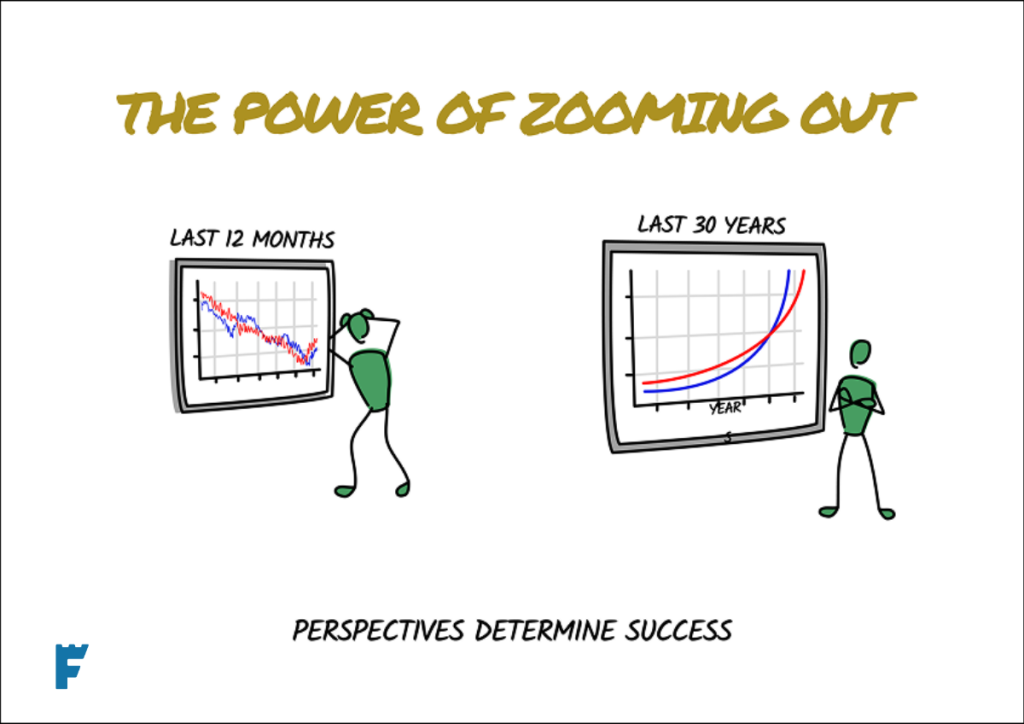 THE POWER OF ZOOMING OUT

LAST 12 MONTHS

LAST 30 YEARS

YEAR

PERSPECTIVES DETERMINE SUCCESS